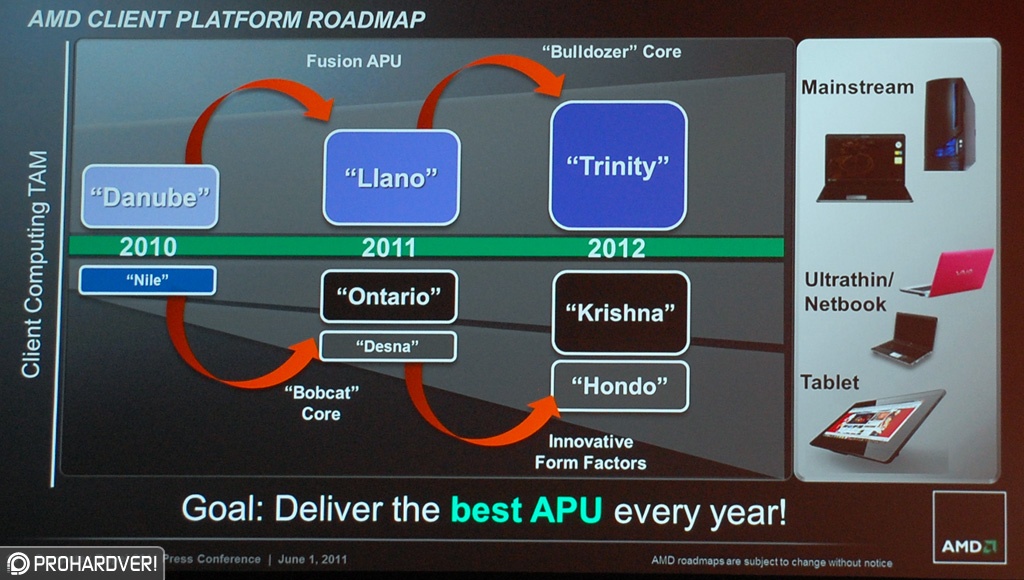 AMD CLIENT PLATFORM ROADMAP

Client Computing TAM

Fusion APU

"Bulldozer" Core

"Danube"

"Llano"

"Trinity"

2010

2011

2012

"Nile"

"Ontario"

"Desna"

"Krishna"

"Hondo"

"Bobcat" Core

Innovative Form Factors

Mainstream

Ultrathin/ Netbook

Tablet

Goal: Deliver the best APU every year!

PROHARDVER!

Press Conference | June 1, 2011

AMD roadmaps are subject to change without notice

AMD